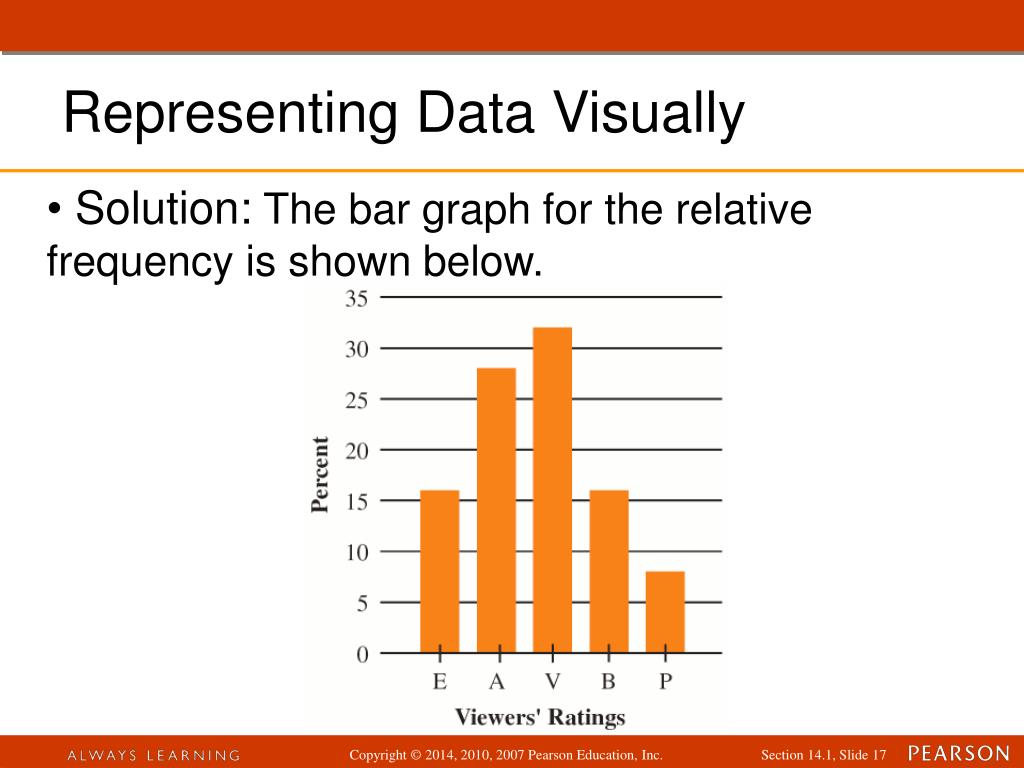 Representing Data Visually

• Solution: The bar graph for the relative frequency is shown below.

35
30
25
20
15
10
5
0

Percent

E A V B P

Viewers' Ratings

ALWAYS LEARNING

Copyright © 2014, 2010, 2007 Pearson Education, Inc.

Section 14.1, Slide 17

PEARSON